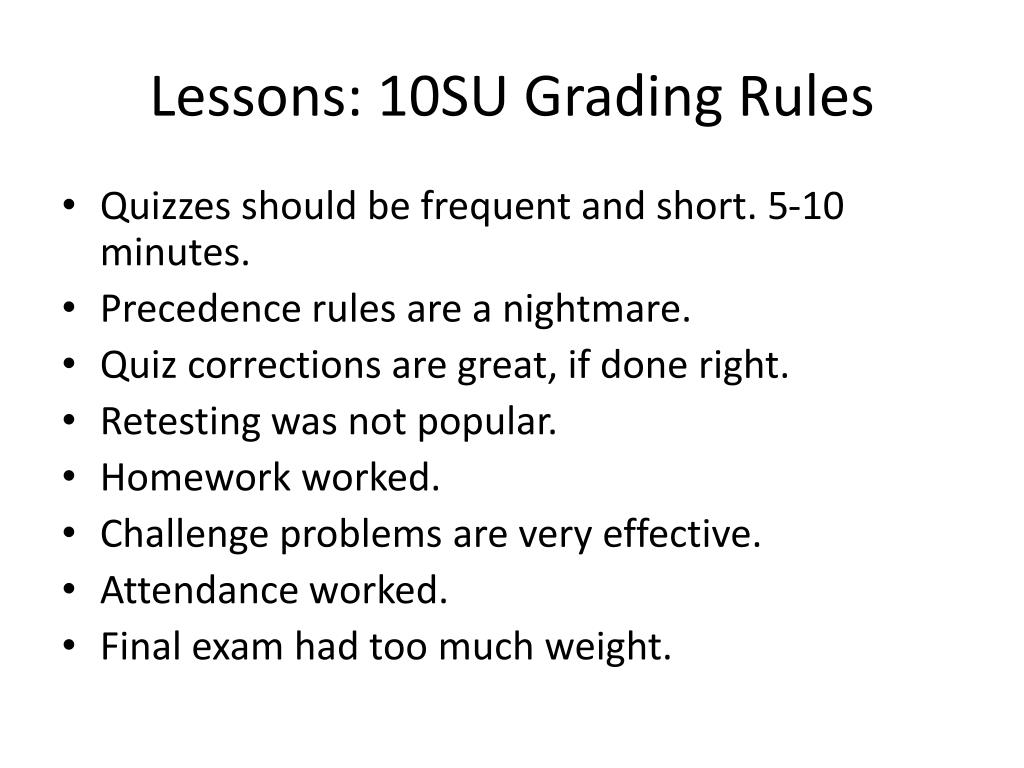 Lessons: 10SU Grading Rules

• Quizzes should be frequent and short. 5-10 minutes.
• Precedence rules are a nightmare.
• Quiz corrections are great, if done right.
• Retesting was not popular.
• Homework worked.
• Challenge problems are very effective.
• Attendance worked.
• Final exam had too much weight.